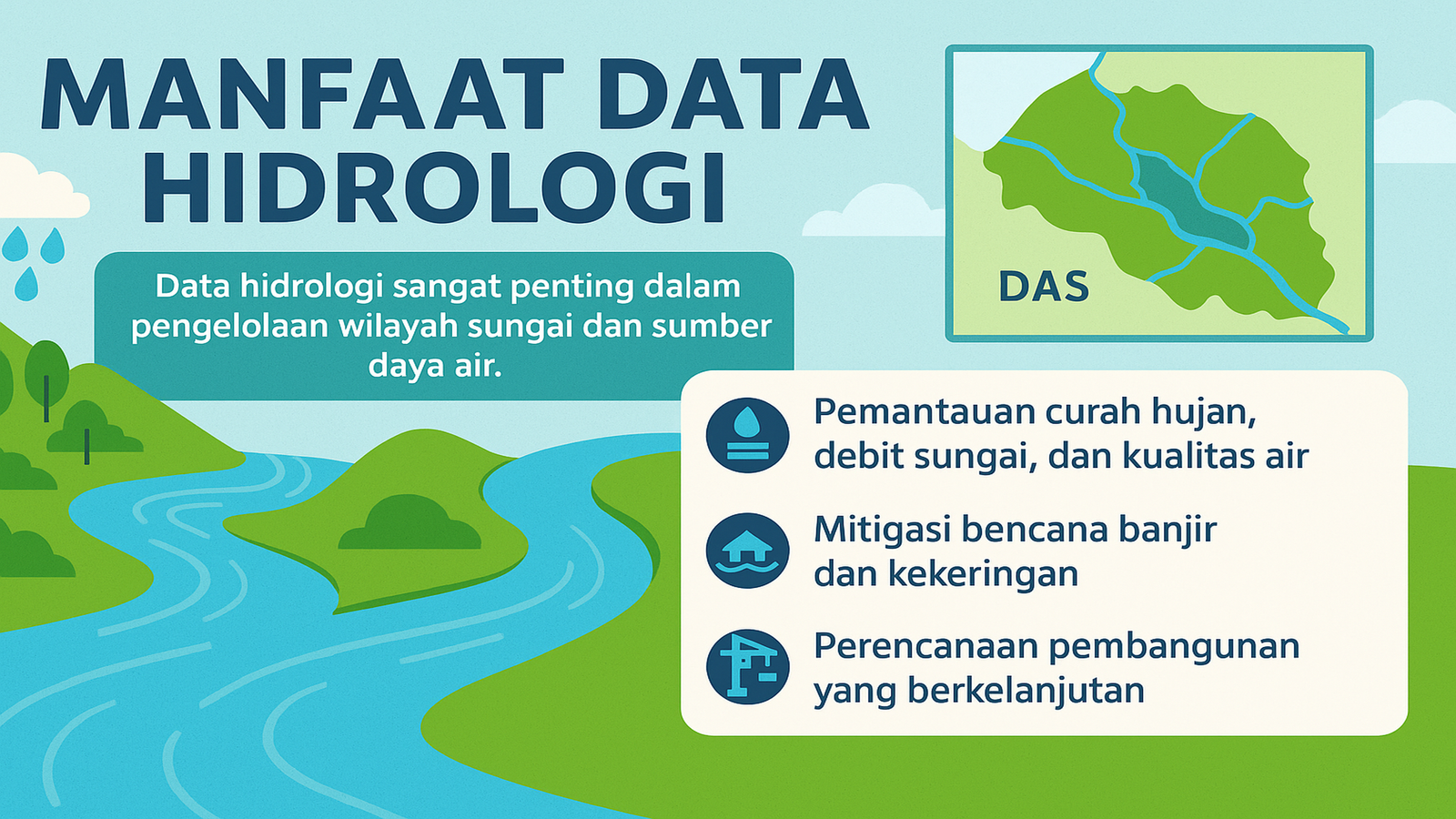 MANFAAT DATA HIDROLOGI

Data hidrologi sangat penting dalam pengelolaan wilayah sungai dan sumber daya air.

DAS

Pemantauan curah hujan, debit sungai, dan kualitas air

Mitigasi bencana banjir dan kekeringan

Perencanaan pembangunan yang berkelanjutan